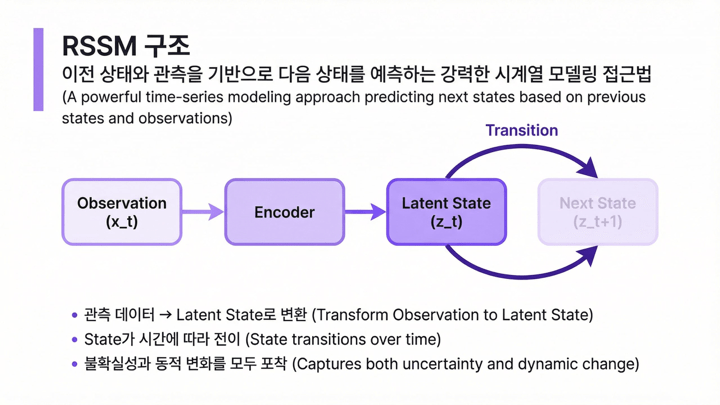 RSSM 구조

이전 상태와 관측을 기반으로 다음 상태를 예측하는 강력한 시계열 모델링 접근법

(A powerful time-series modeling approach predicting next states based on previous states and observations)

Transition

Observation (x_t)

Encoder

Latent State (z_t)

Next State (z_t+1)

• 관측 데이터 → Latent State로 변환 (Transform Observation to Latent State)
• State가 시간에 따라 전이 (State transitions over time)
• 불확실성과 동적 변화를 모두 포착 (Captures both uncertainty and dynamic change)